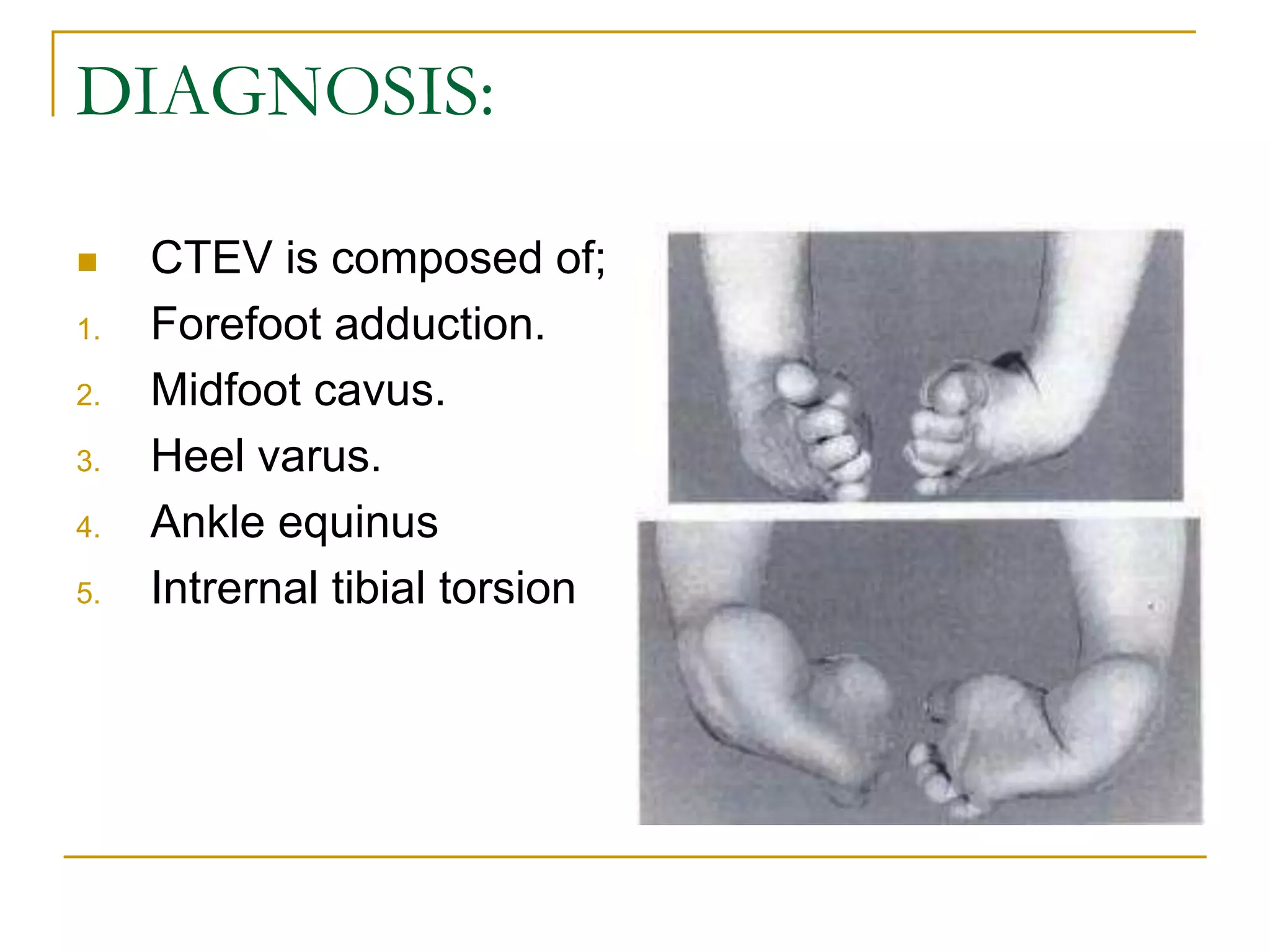 DIAGNOSIS:

CTEV is composed of;

1. Forefoot adduction.
2. Midfoot cavus.
3. Heel varus.
4. Ankle equinus
5. Intrernal tibial torsion